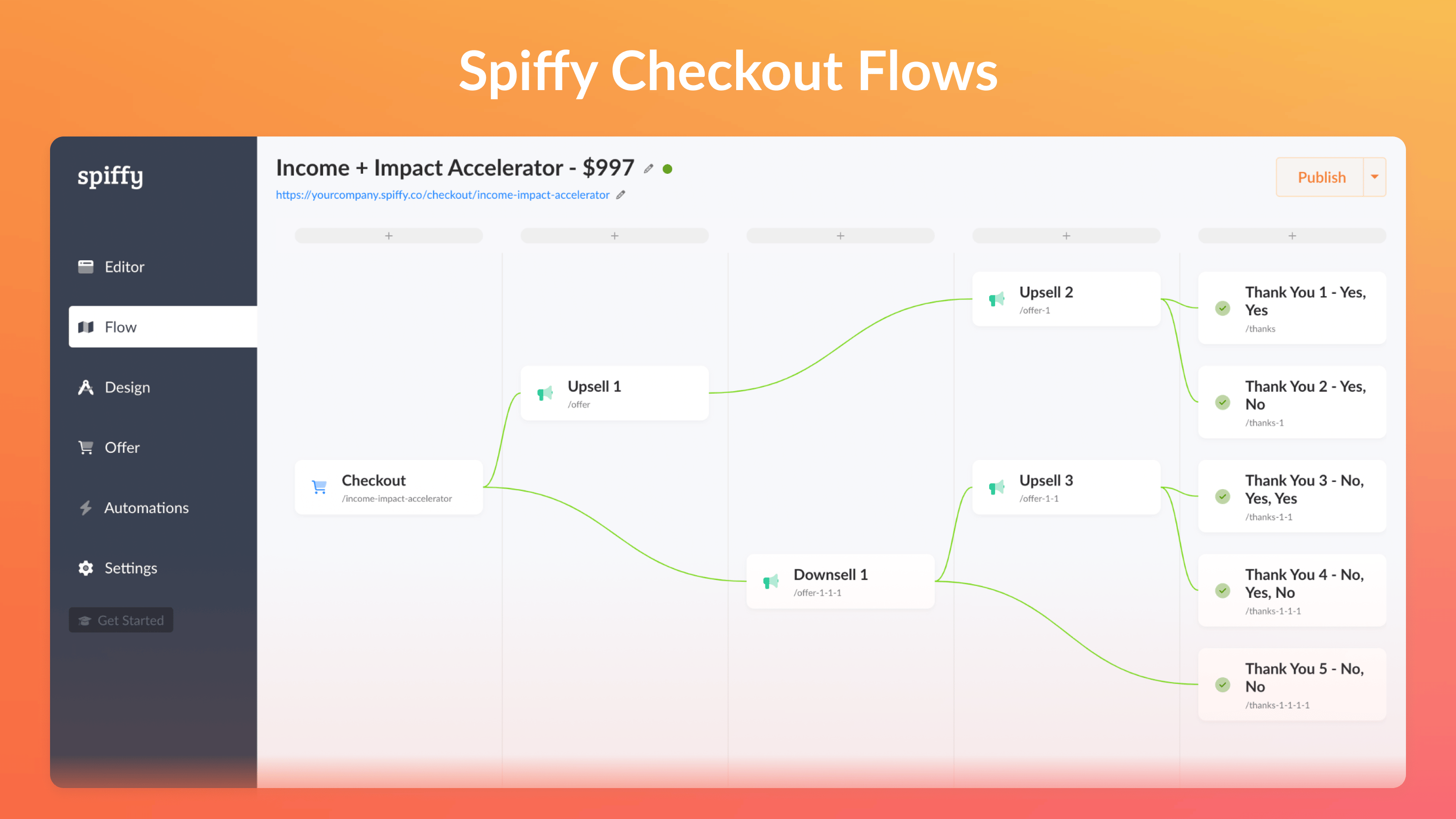 Spiffy Checkout Flows

spiffy

Editor

Flow

Design

Offer

Automations

Settings

Get Started

Income + Impact Accelerator - $997

https://yourcompany.spiffy.co/checkout/income-impact-accelerator

Publish

+

+

+

+

+

Checkout
/income-impact-accelerator

Upsell 1
/offer

Downsell 1
/offer-1-1-1

Upsell 2
/offer-1

Upsell 3
/offer-1-1

Thank You 1 - Yes, Yes
/thanks

Thank You 2 - Yes, No
/thanks-1

Thank You 3 - No, Yes, Yes
/thanks-1-1

Thank You 4 - No, Yes, No
/thanks-1-1-1

Thank You 5 - No, No
/thanks-1-1-1-1